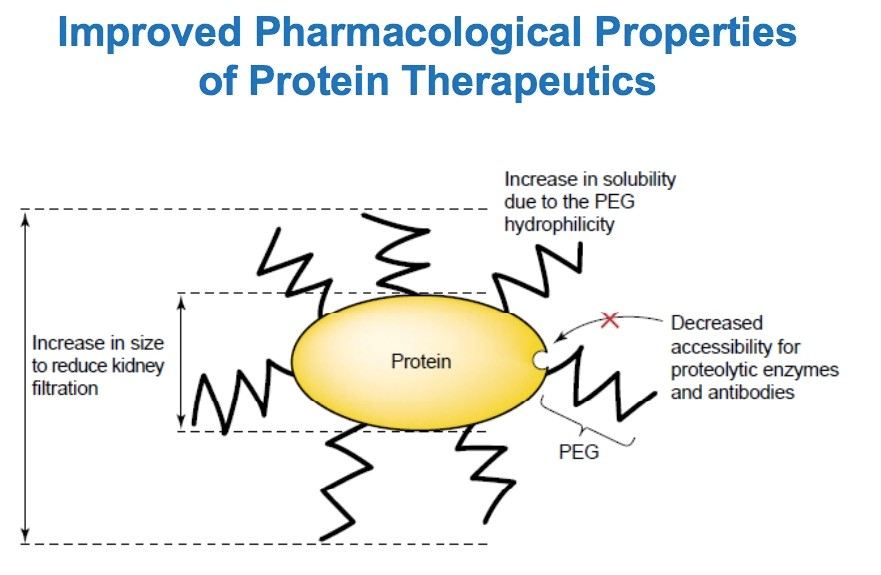 Improved Pharmacological Properties of Protein Therapeutics

Increase in solubility due to the PEG hydrophilicity

Increase in size to reduce kidney filtration

Protein

Decreased accessibility for proteolytic enzymes and antibodies

PEG